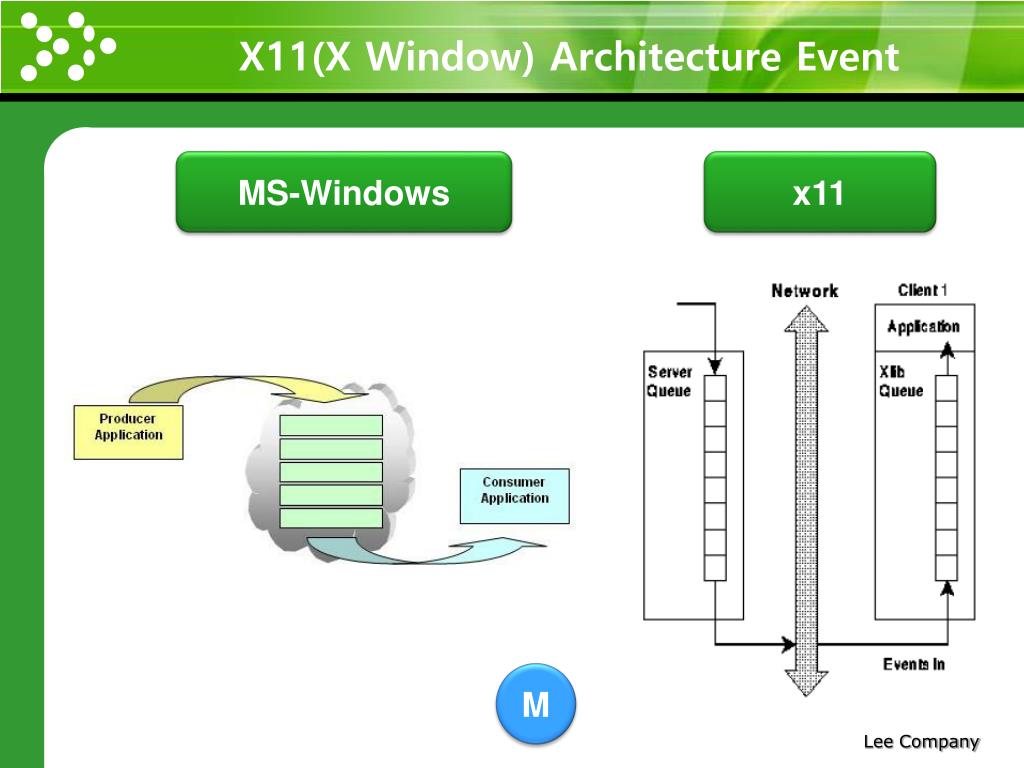 X11(X Window) Architecture Event

MS-Windows

x11

Producer Application

Consumer Application

Network

Client 1

Application

Server Queue

Xlib Queue

Events In

M

Lee Company